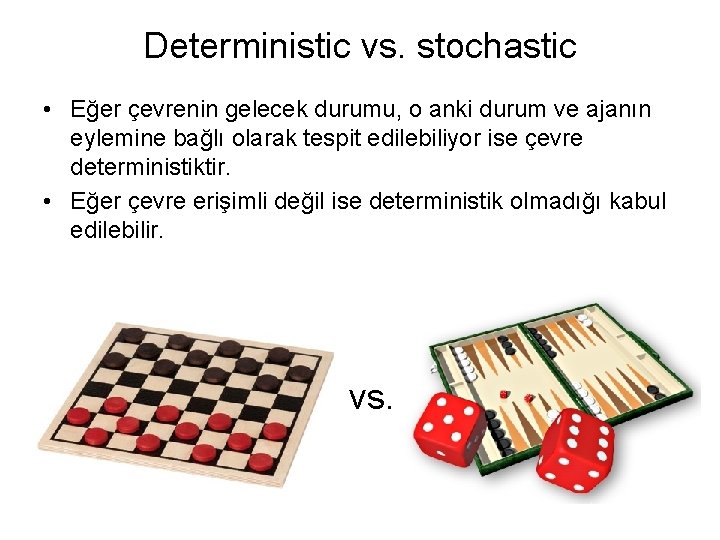 Deterministic vs. stochastic

• Eğer çevrenin gelecek durumu, o anki durum ve ajanın eylemine bağlı olarak tespit edilebiliyor ise çevre deterministiktir.

• Eğer çevre erişimli değil ise deterministik olmadığı kabul edilebilir.

vs.